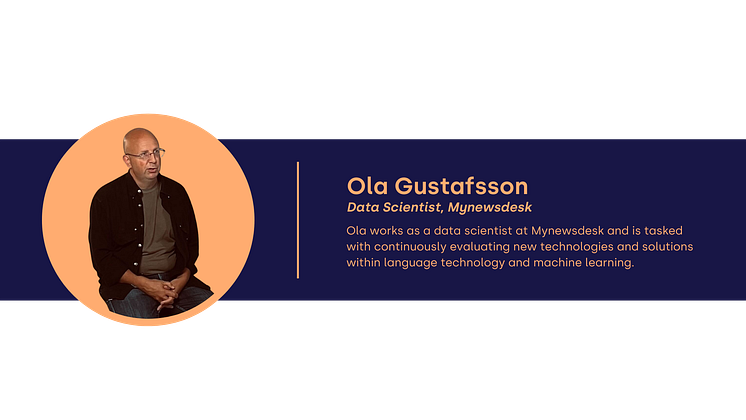 Ola Gustafsson

Data Scientist, Mynewsdesk

Ola works as a data scientist at Mynewsdesk and is tasked with continuously evaluating new technologies and solutions within language technology and machine learning.